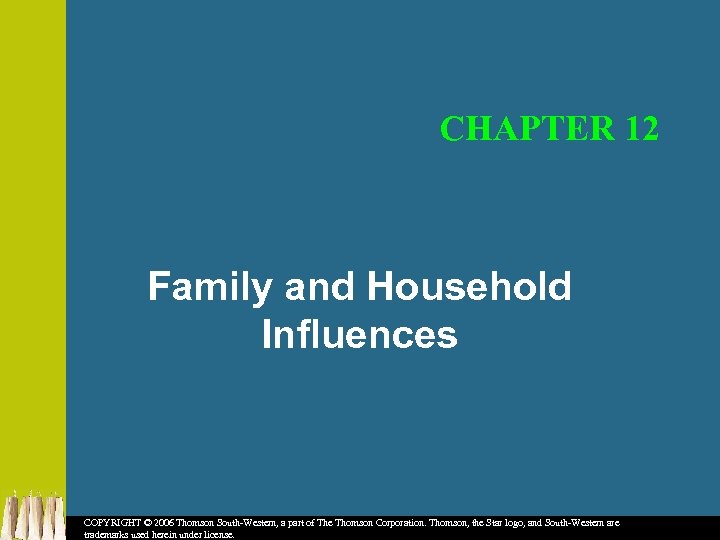 CHAPTER 12

Family and Household Influences

COPYRIGHT © 2006 Thomson South-Western, a part of The Thomson Corporation. Thomson, the Star logo, and South-Western are trademarks used herein under license.